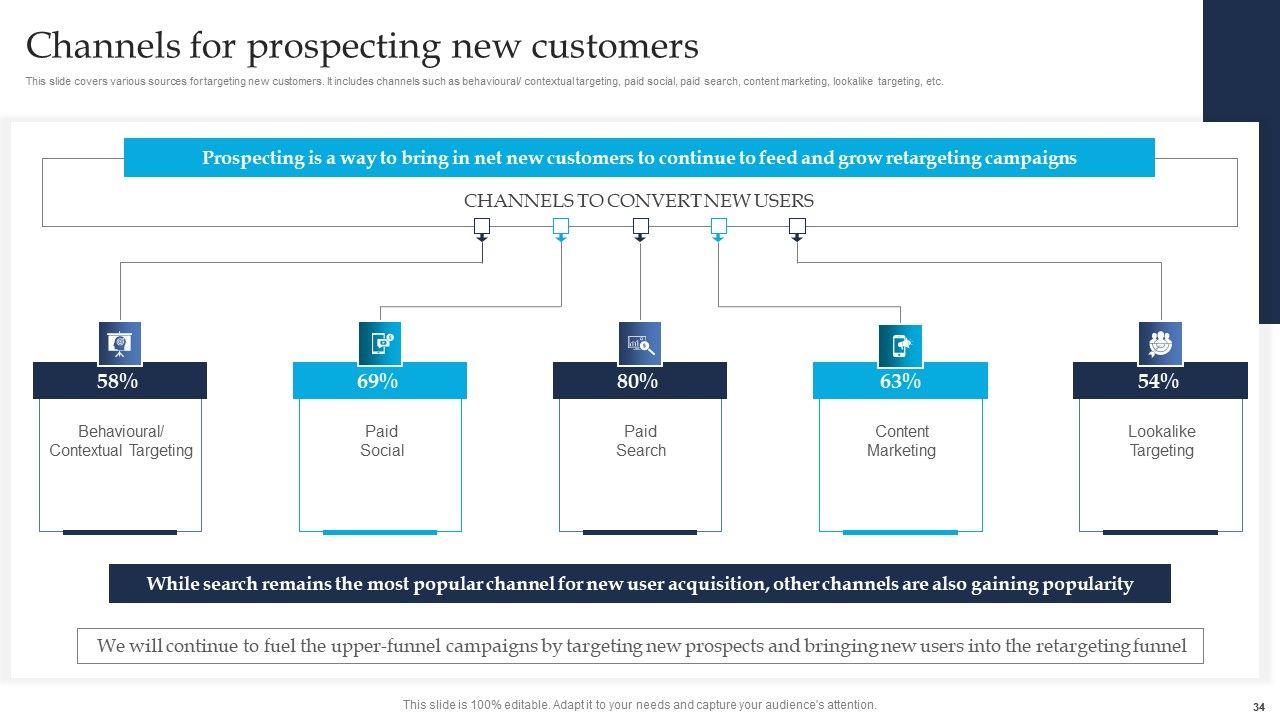 Channels for prospecting new customers

This slide covers various sources for targeting new customers. It includes channels such as behavioural/ contextual targeting, paid social, paid search, content marketing, lookalike targeting, etc.

Prospecting is a way to bring in net new customers to continue to feed and grow retargeting campaigns

CHANNELS TO CONVERT NEW USERS

58%

Behavioural/ Contextual Targeting

69%

Paid Social

80%

Paid Search

63%

Content Marketing

54%

Lookalike Targeting

While search remains the most popular channel for new user acquisition, other channels are also gaining popularity

We will continue to fuel the upper-funnel campaigns by targeting new prospects and bringing new users into the retargeting funnel

This slide is 100% editable. Adapt it to your needs and capture your audience's attention.

34